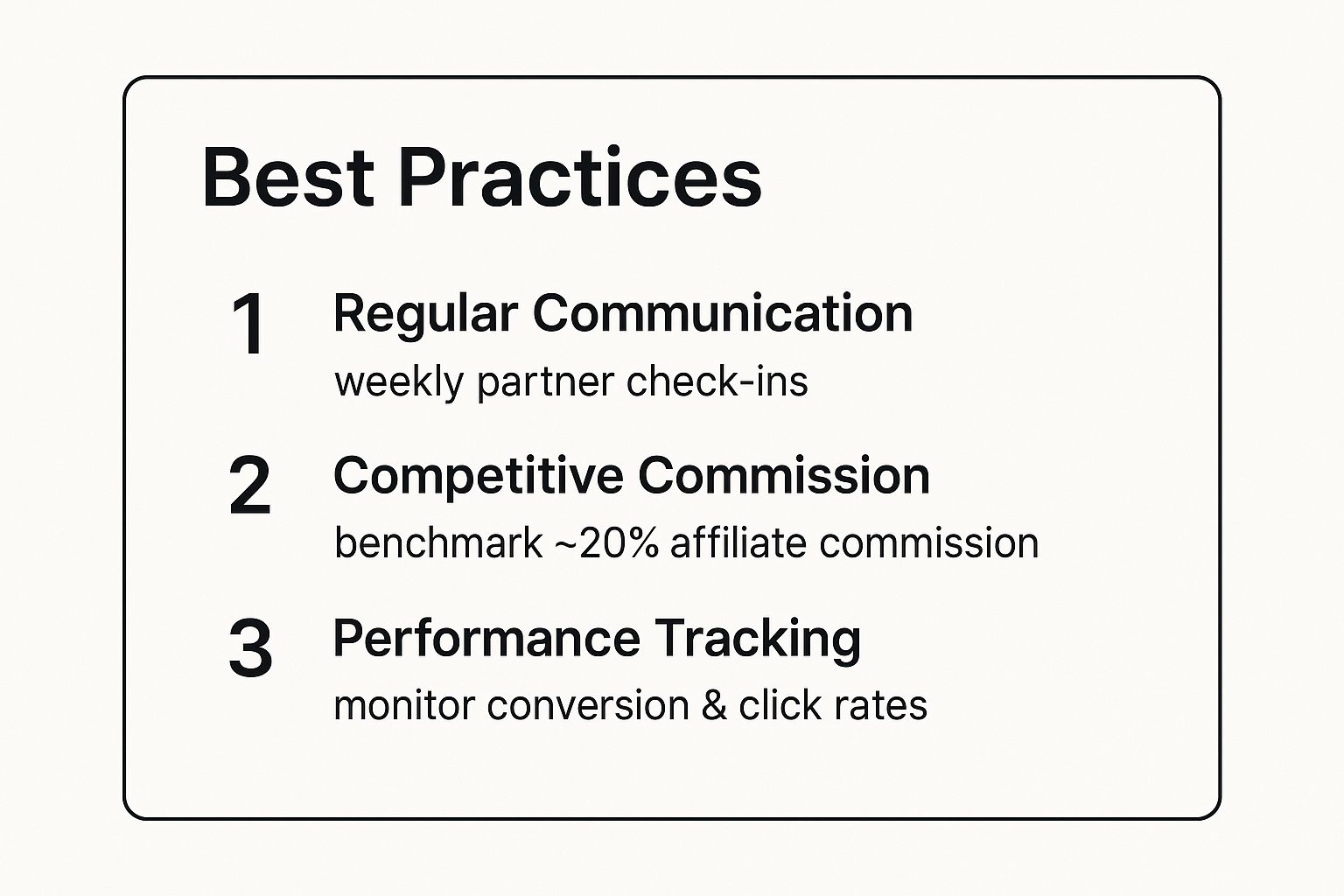 Best Practices

1 Regular Communication
weekly partner check-ins

2 Competitive Commission
benchmark ~20% affiliate commission

3 Performance Tracking
monitor conversion & click rates